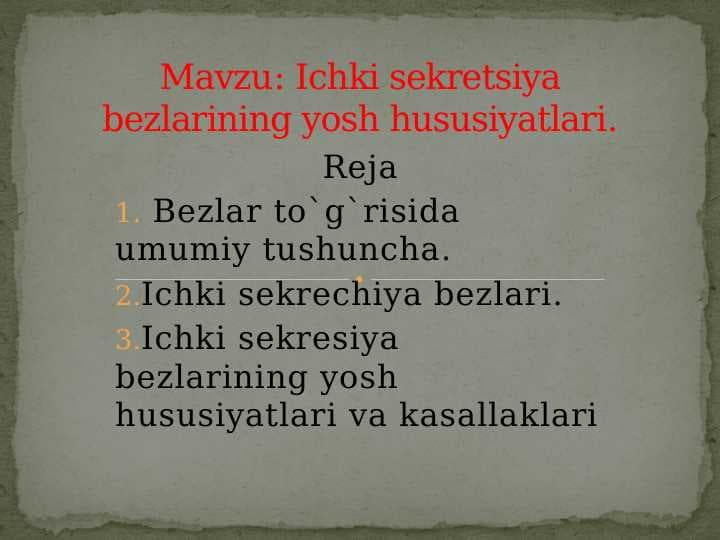 Mavzu: Ichki sekretsiya bezlarining yosh hususiyatlari.

Reja

1. Bezlar to`g`risida umumiy tushuncha.

2.Ichki sekrechiya bezlari.

3.Ichki sekresiya bezlarining yosh hususiyatlari va kasallaklari